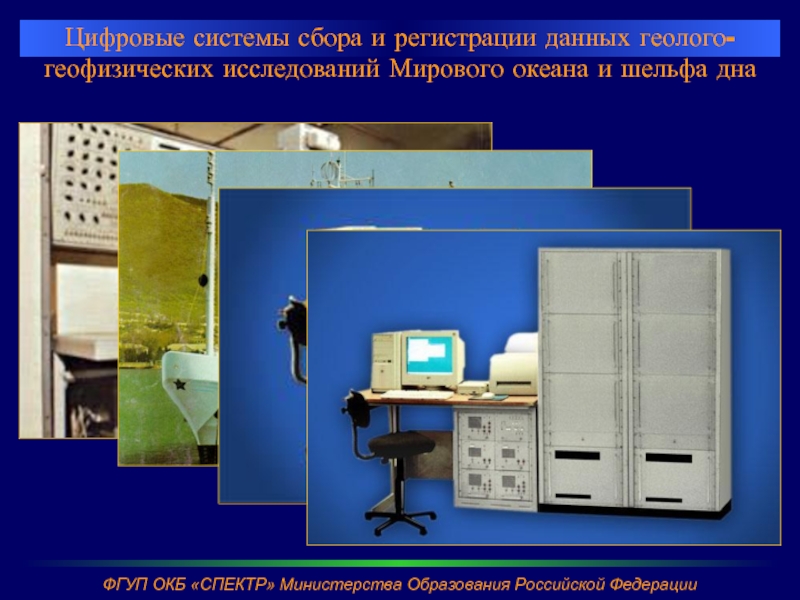 Цифровые системы сбора и регистрации данных геолого-геофизических исследований Мирового океана и шельфа дна

ФГУП ОКБ «СПЕКТР» Министерства Образования Российской Федерации